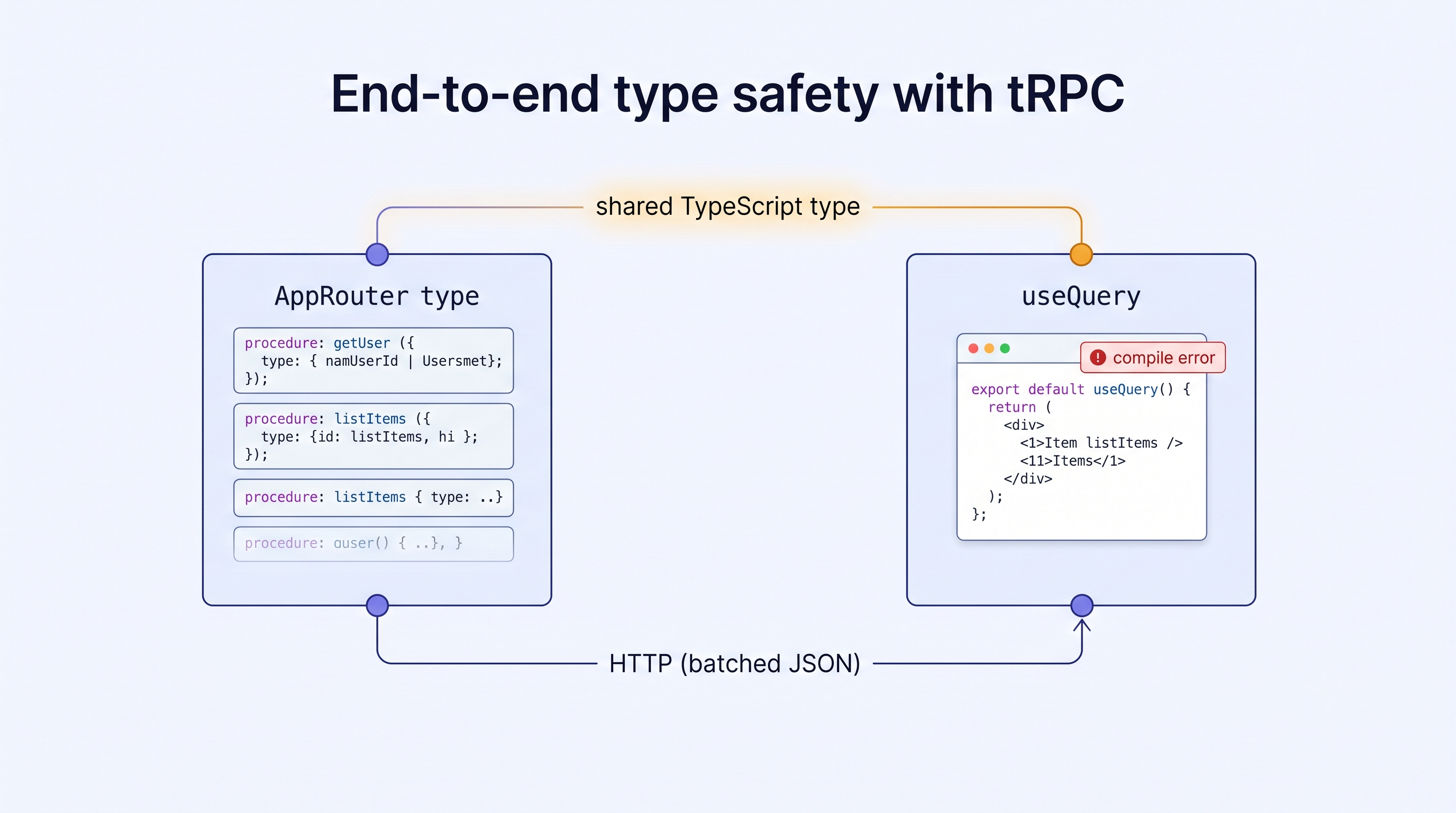 End-to-end type safety with tRPC

shared TypeScript type

AppRouter type

procedure: getUser ({
  type: { namUserId | Usersmet};
});

procedure: listItems ({
  type: {id: listItems, hi };
});

procedure: listItems { type: ..}

procedure: auser() { ..}, }

useQuery

compile error

export default useQuery() {
  return (
    <div>
      <1>Item listItems />
      <11>Items</1>
    </div>
  );
};

HTTP (batched JSON)